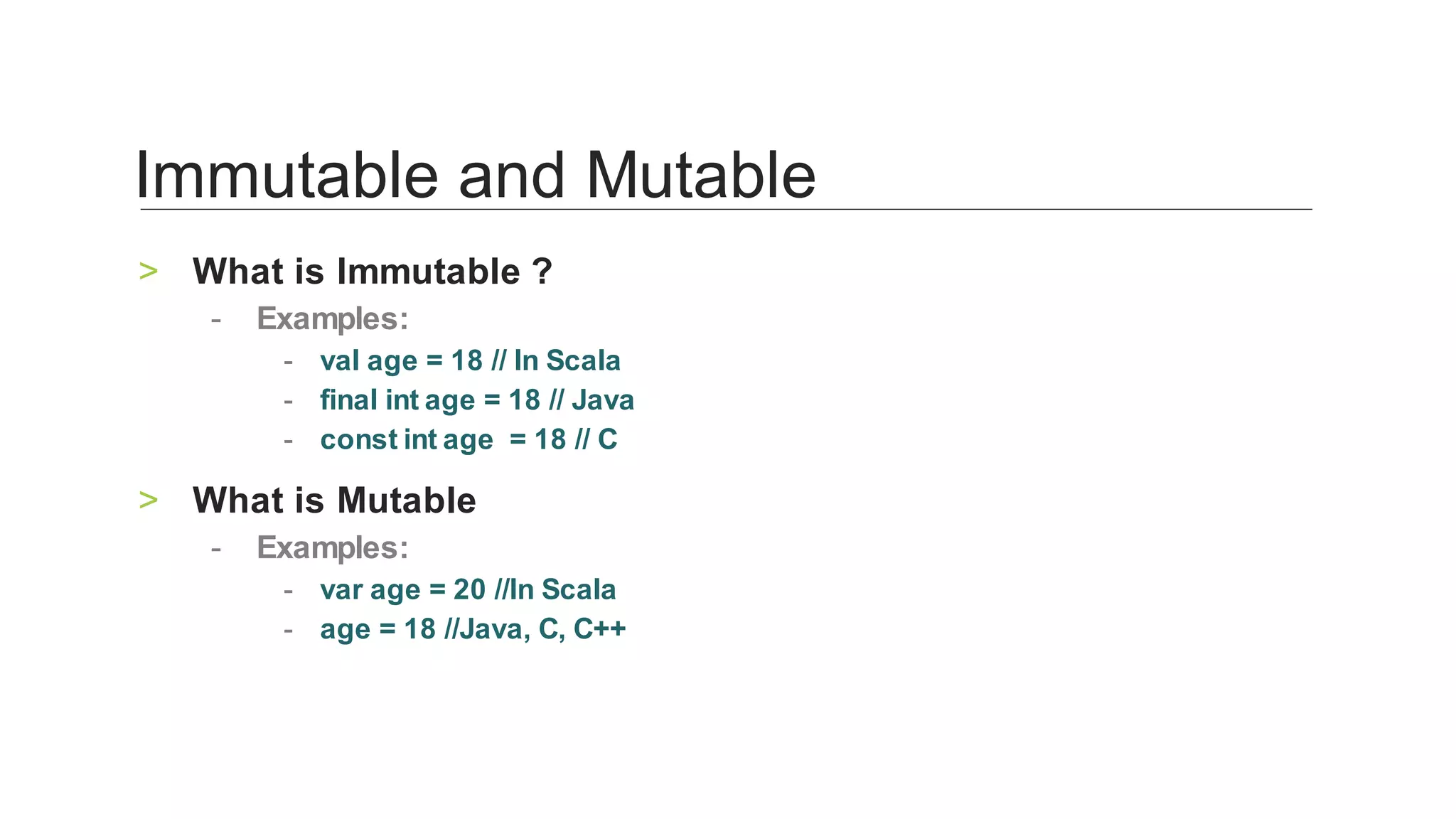 Immutable and Mutable

> What is Immutable ?
- Examples:
- val age = 18 // In Scala
- final int age = 18 // Java
- const int age = 18 // C

> What is Mutable
- Examples:
- var age = 20 //In Scala
- age = 18 //Java, C, C++